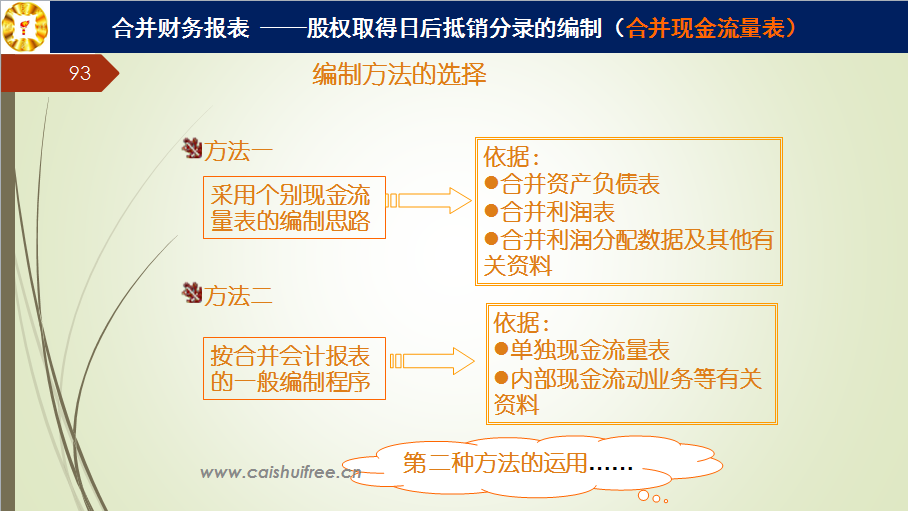 合并财务报表 ——股权取得日后抵销分录的编制（合并现金流量表）

93

编制方法的选择

方法一

采用个别现金流量表的编制思路

依据：
●合并资产负债表
●合并利润表
●合并利润分配数据及其他有关资料

方法二

按合并会计报表的一般编制程序

依据：
●单独现金流量表
●内部现金流动业务等有关资料

www.caishuifree.cn

第二种方法的运用……